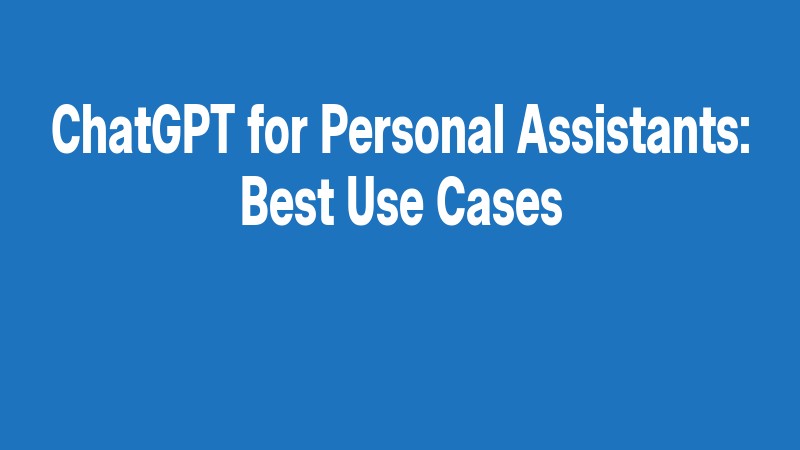 ChatGPT for Personal Assistants: Best Use Cases